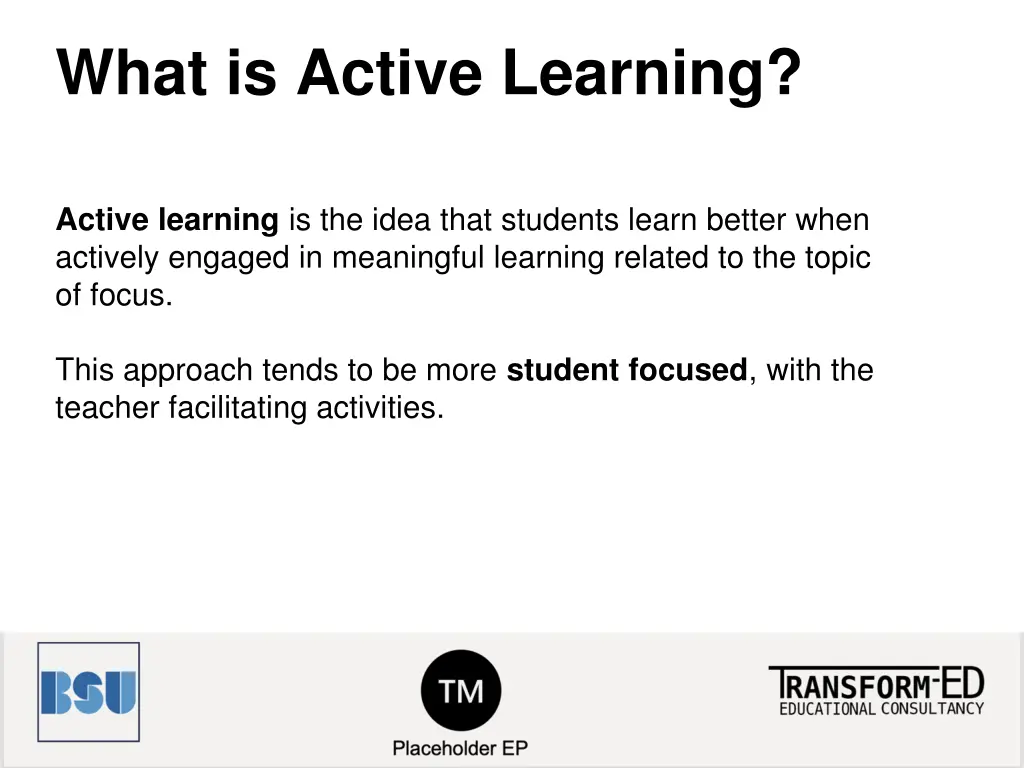 What is Active Learning?

Active learning is the idea that students learn better when actively engaged in meaningful learning related to the topic of focus.

This approach tends to be more student focused, with the teacher facilitating activities.

BSU

TM

Placeholder EP

TRANSFORM-ED
EDUCATIONAL CONSULTANCY